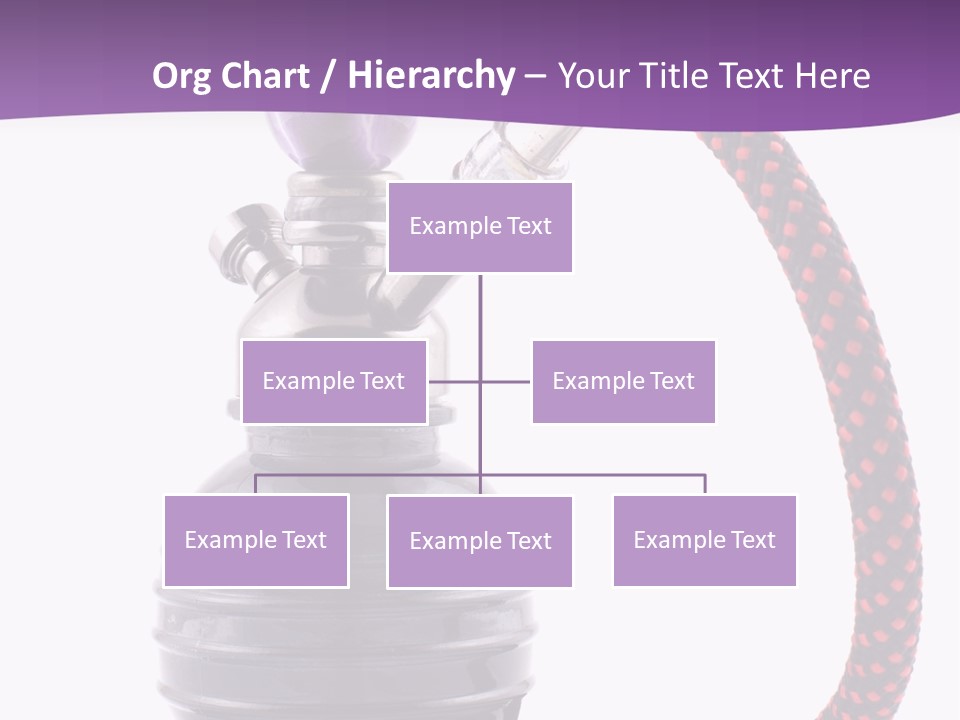 Org Chart / Hierarchy – Your Title Text Here

Example Text

Example Text

Example Text

Example Text

Example Text

Example Text